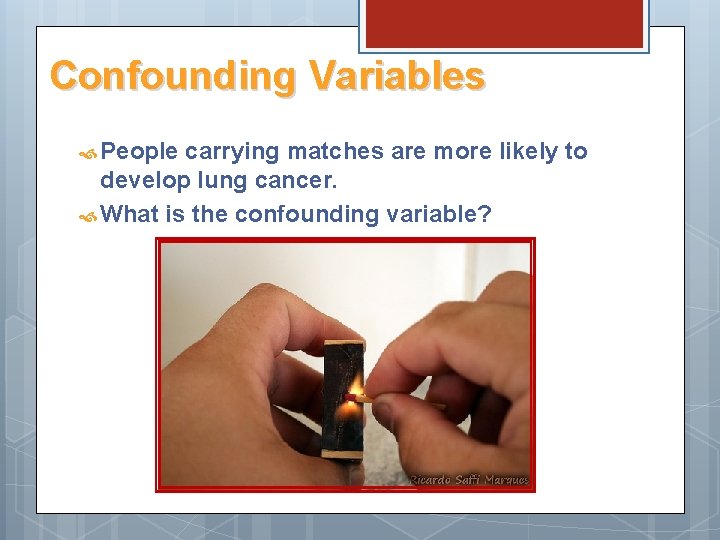 Confounding Variables

People carrying matches are more likely to develop lung cancer.

What is the confounding variable?

Ricardo Saffi Marques